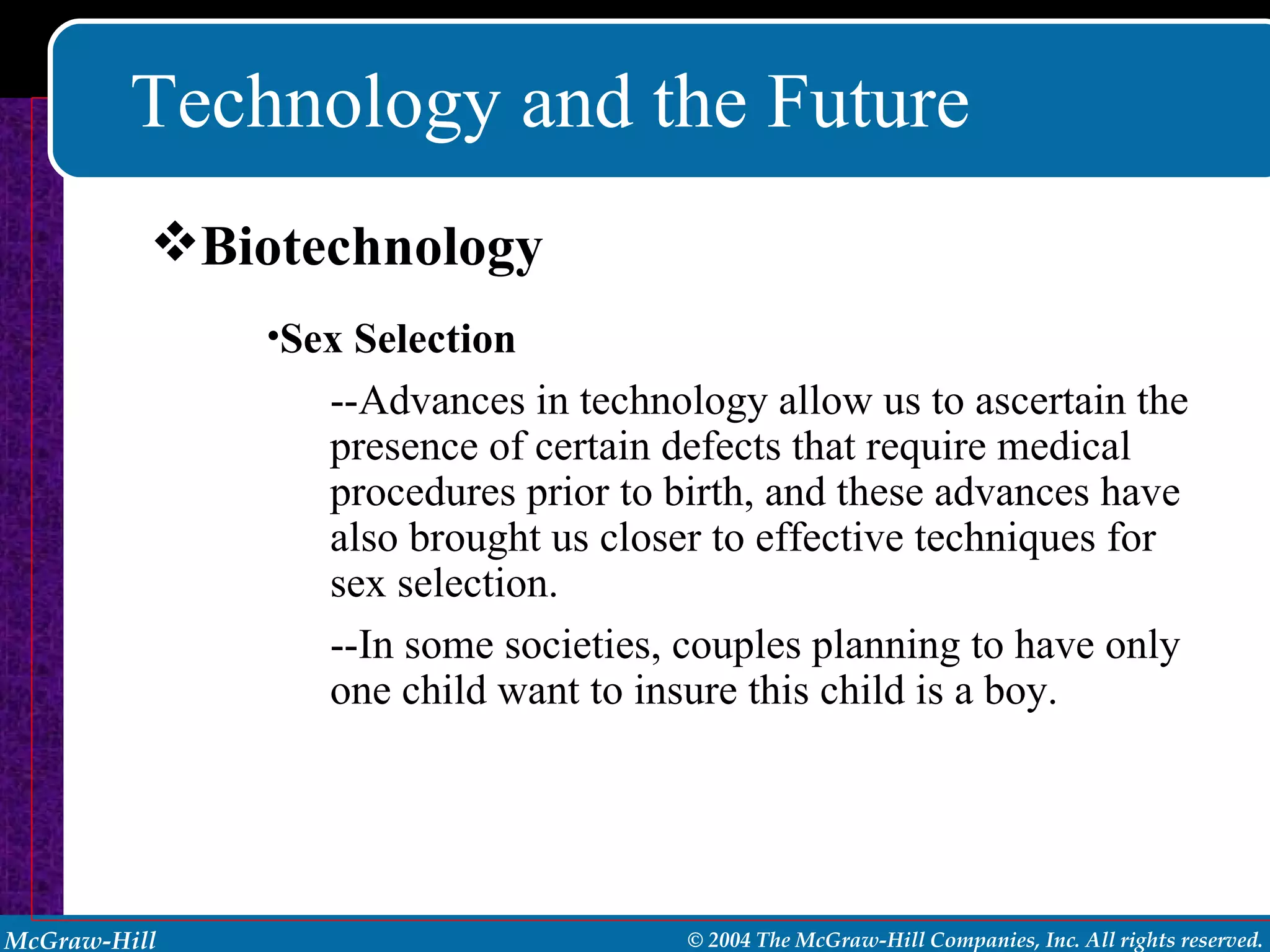 Technology and the Future

❖Biotechnology

•Sex Selection

--Advances in technology allow us to ascertain the presence of certain defects that require medical procedures prior to birth, and these advances have also brought us closer to effective techniques for sex selection.

--In some societies, couples planning to have only one child want to insure this child is a boy.

McGraw-Hill

© 2004 The McGraw-Hill Companies, Inc. All rights reserved.